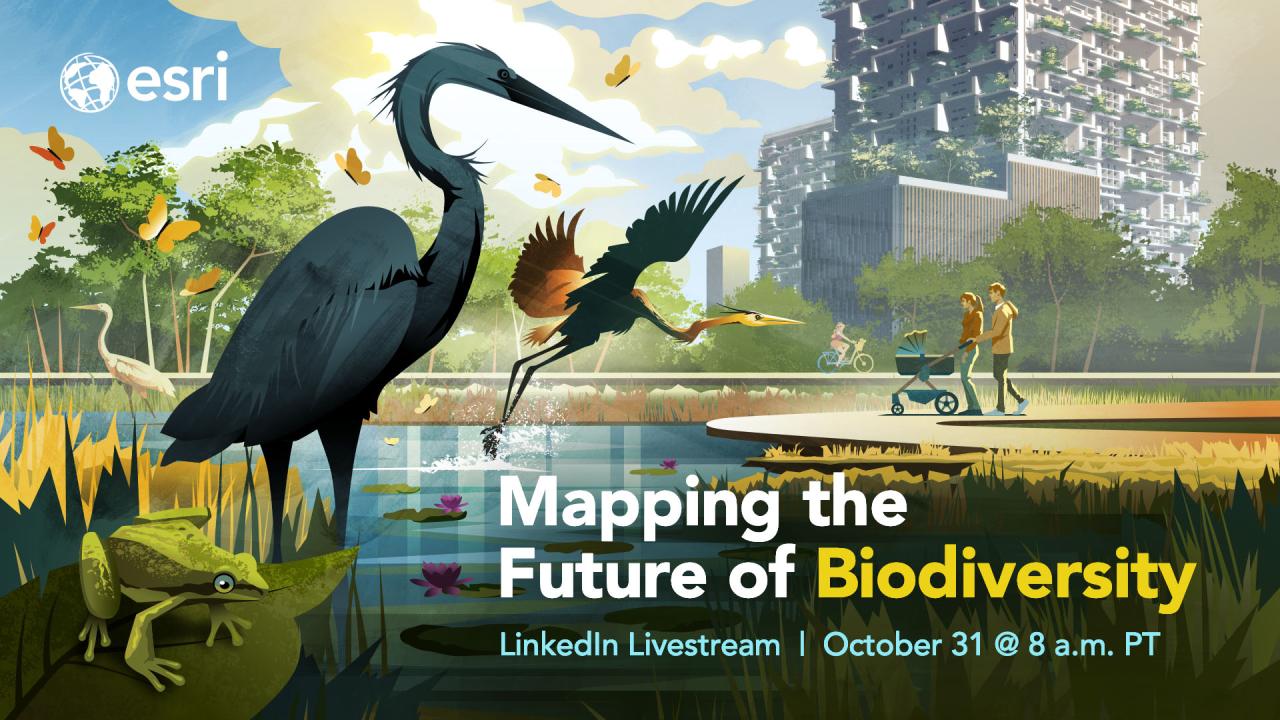 esri

Mapping the Future of Biodiversity

LinkedIn Livestream | October 31 @ 8 a.m. PT